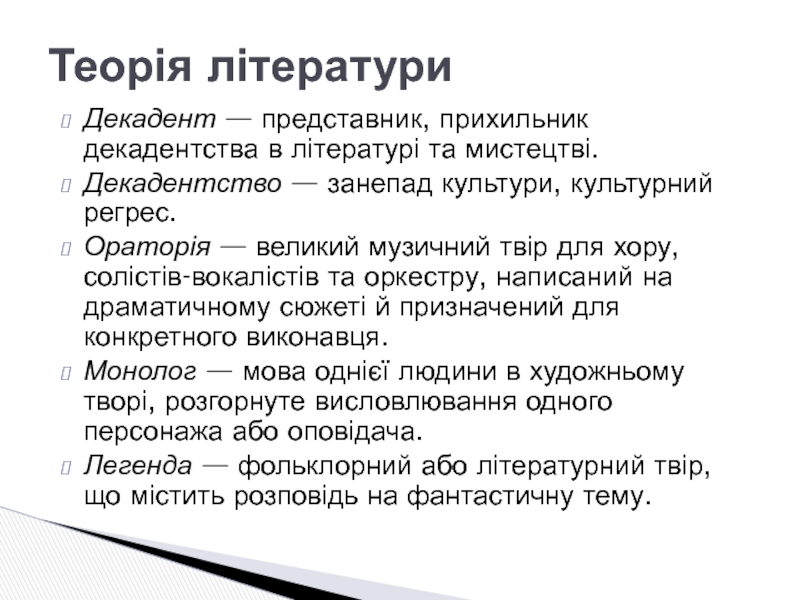 Теорія літератури

Декадент — представник, прихильник декадентства в літературі та мистецтві.

Декадентство — занепад культури, культурний регрес.

Ораторія — великий музичний твір для хору, солістів-вокалістів та оркестру, написаний на драматичному сюжеті й призначений для конкретного виконавця.

Монолог — мова однієї людини в художньому творі, розгорнуте висловлювання одного персонажа або оповідача.

Легенда — фольклорний або літературний твір, що містить розповідь на фантастичну тему.